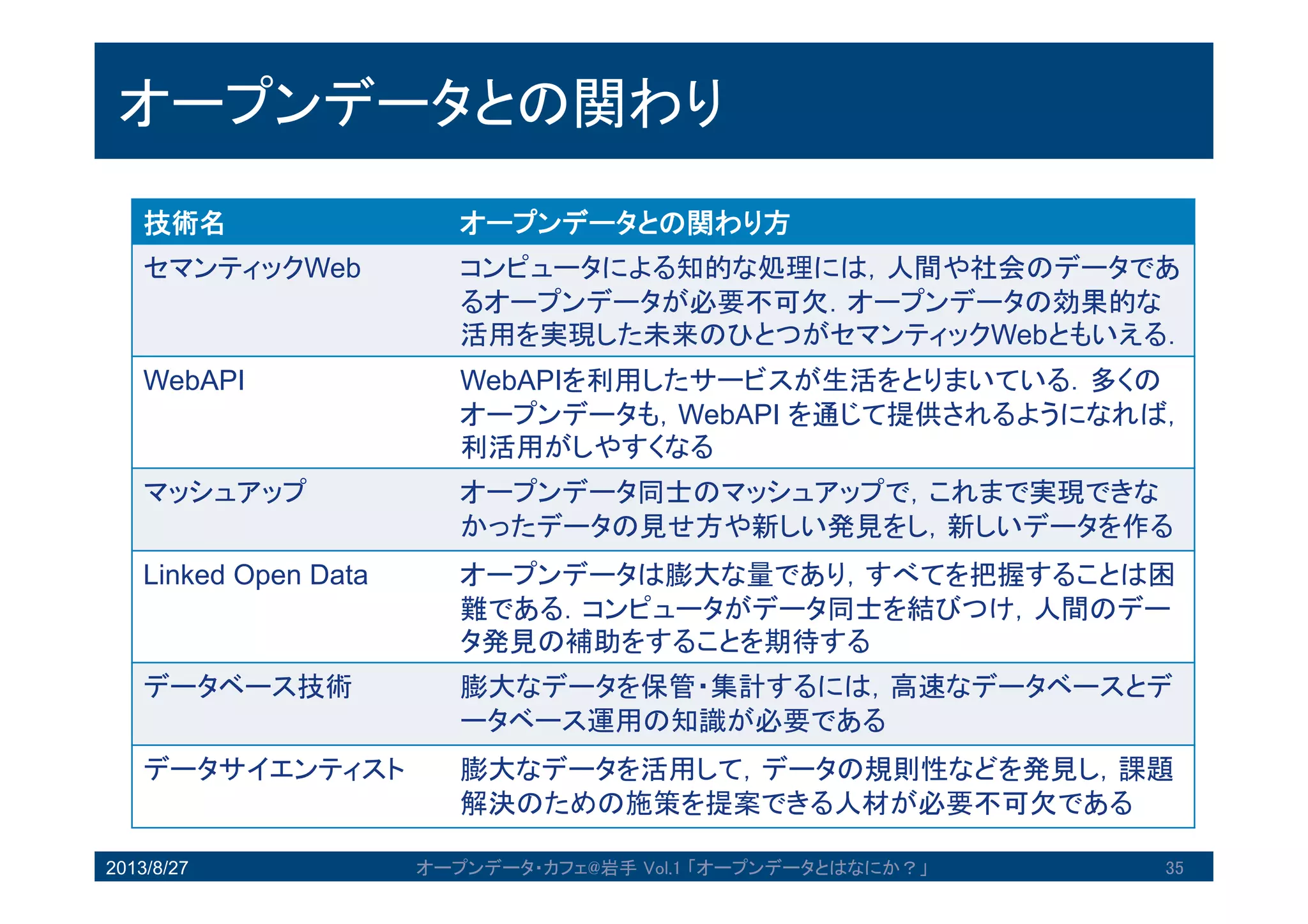 オープンデータとの関わり

| 技術名 | オープンデータとの関わり方 |
|---|---|
| セマンティックWeb | コンピュータによる知的な処理には，人間や社会のデータであるオープンデータが必要不可欠．オープンデータの効果的な活用を実現した未来のひとつがセマンティックWebともいえる． |
| WebAPI | WebAPIを利用したサービスが生活をとりまいている．多くのオープンデータも，WebAPI を通じて提供されるようになれば，利活用がしやすくなる |
| マッシュアップ | オープンデータ同士のマッシュアップで，これまで実現できなかったデータの見せ方や新しい発見をし，新しいデータを作る |
| Linked Open Data | オープンデータは膨大な量であり，すべてを把握することは困難である．コンピュータがデータ同士を結びつけ，人間のデータ発見の補助をすることを期待する |
| データベース技術 | 膨大なデータを保管・集計するには，高速なデータベースとデータベース運用の知識が必要である |
| データサイエンティスト | 膨大なデータを活用して，データの規則性などを発見し，課題解決のための施策を提案できる人材が必要不可欠である |

2013/8/27 オープンデータ・カフェ@岩手 Vol.1「オープンデータとはなにか？」 35